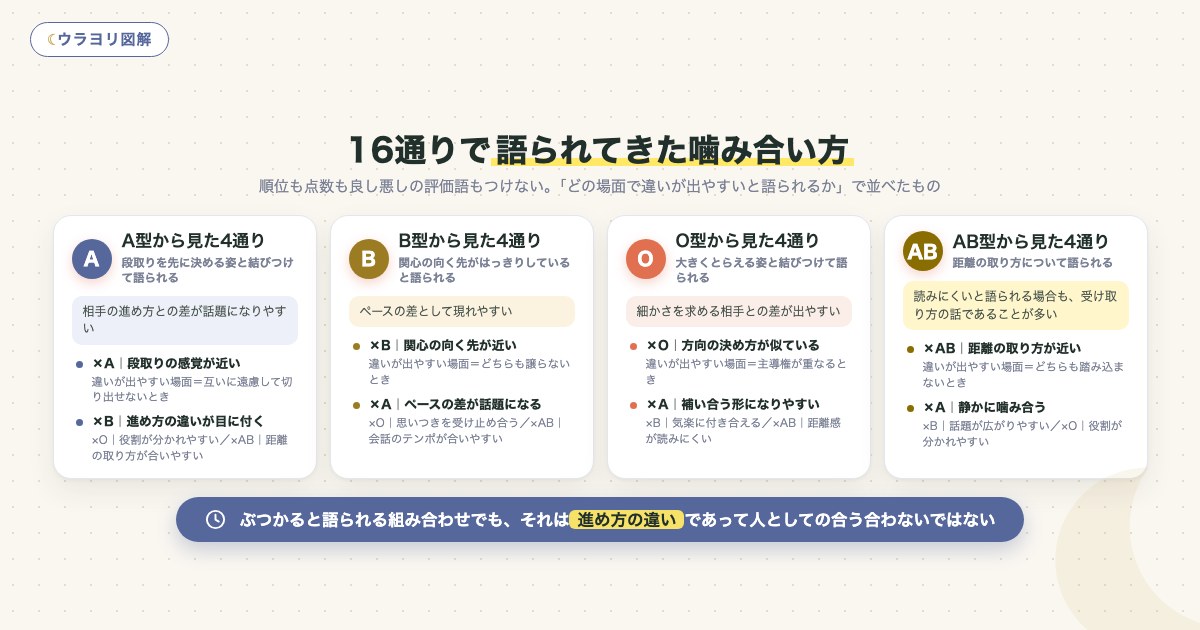 ウラヨリ図解

16通りで語られてきた噛み合い方

順位も点数も良し悪しの評価語もつけない。「どの場面で違いが出やすいと語られるか」で並べたもの

A

A型から見た4通り

段取りを先に決める姿と結びつけて語られる

相手の進め方との差が話題になりやすい

×A｜段取りの感覚が近い

違いが出やすい場面＝互いに遠慮して切り出せないとき

×B｜進め方の違いが目に付く

×O｜役割が分かれやすい／×AB｜距離の取り方が合いやすい

B

B型から見た4通り

関心の向く先がはっきりしていると語られる

ペースの差として現れやすい

×B｜関心の向く先が近い

違いが出やすい場面＝どちらも譲らないとき

×A｜ペースの差が話題になる

×O｜思いつきを受け止め合う／×AB｜会話のテンポが合いやすい

O

O型から見た4通り

大きくとらえる姿と結びつけて語られる

細かさを求める相手との差が出やすい

×O｜方向の決め方が似ている

違いが出やすい場面＝主導権が重なるとき

×A｜補い合う形になりやすい

×B｜気楽に付き合える／×AB｜距離感が読みにくい

AB

AB型から見た4通り

距離の取り方について語られる

読みにくいと語られる場合も、受け取り方の話であることが多い

×AB｜距離の取り方が近い

違いが出やすい場面＝どちらも踏み込まないとき

×A｜静かに噛み合う

×B｜話題が広がりやすい／×O｜役割が分かれやすい

ぶつかると語られる組み合わせでも、それは進め方の違いであって人としての合う合わないではない